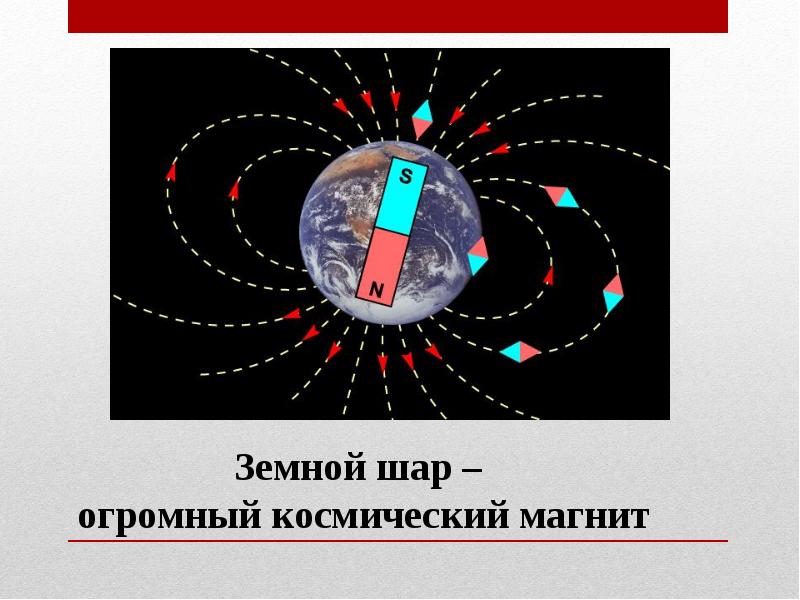 S

N

Земной шар –
огромный космический магнит